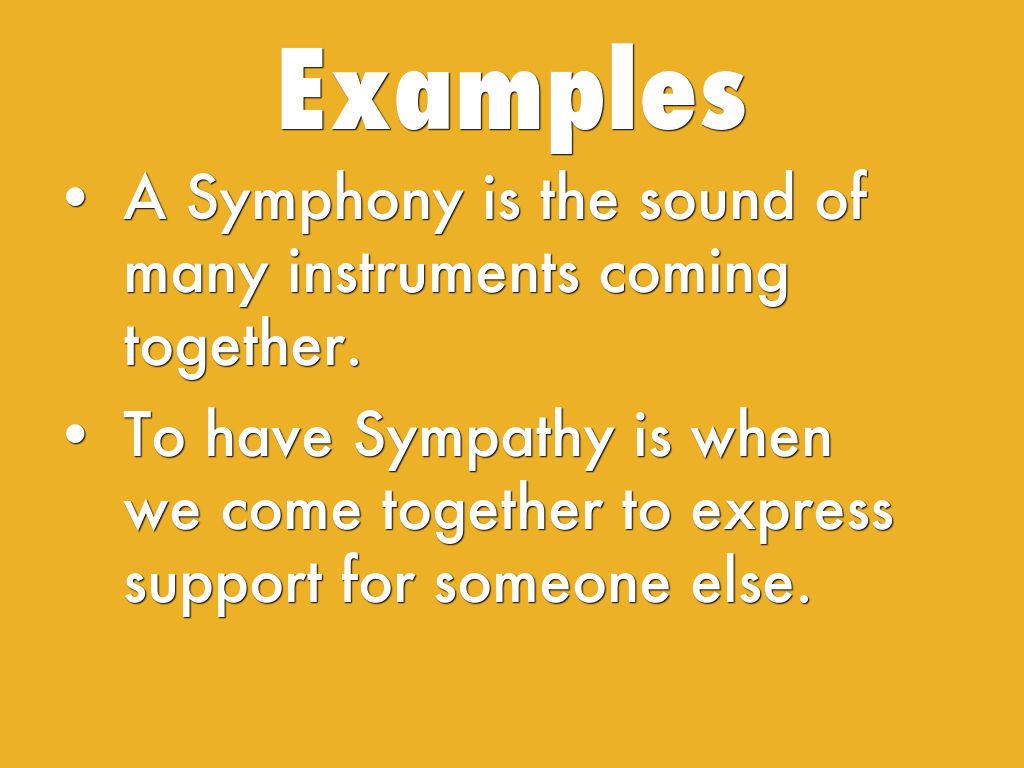 Examples

• A Symphony is the sound of many instruments coming together.
• To have Sympathy is when we come together to express support for someone else.